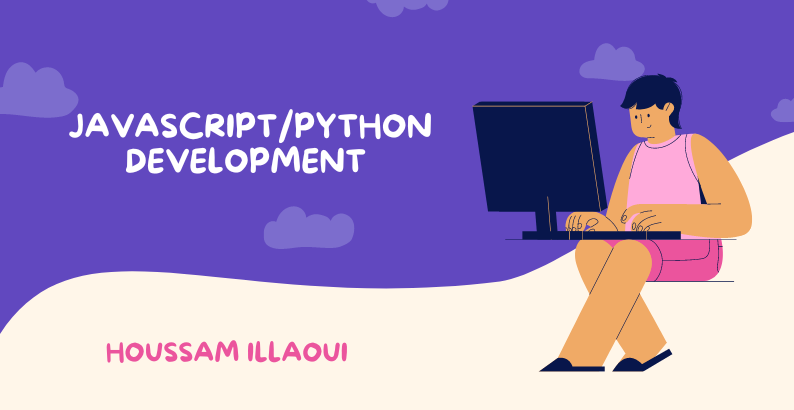 JAVASCRIPT/PYTHON
DEVELOPMENT

HOUSSAM ILLAOUI